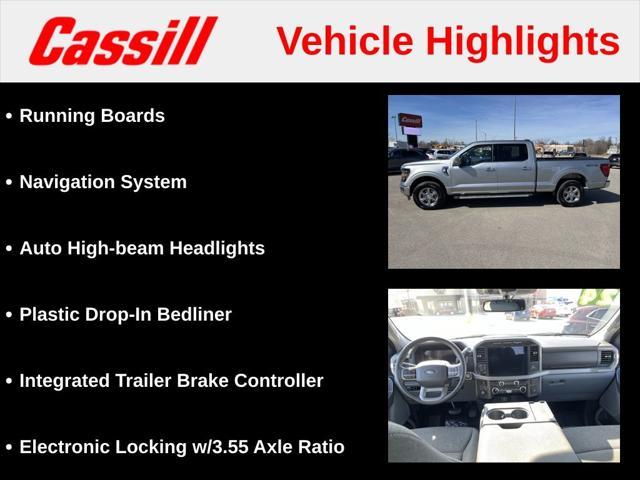 Cassill Vehicle Highlights

• Running Boards

• Navigation System

• Auto High-beam Headlights

• Plastic Drop-In Bedliner

• Integrated Trailer Brake Controller

• Electronic Locking w/3.55 Axle Ratio